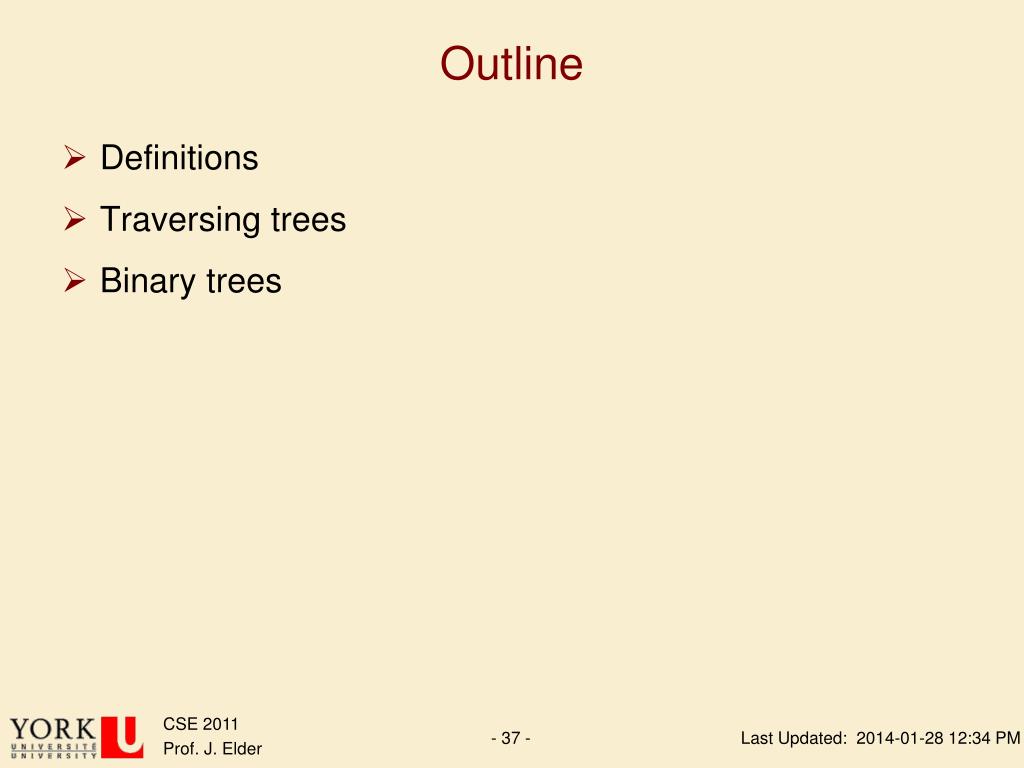 Outline

➢ Definitions

➢ Traversing trees

➢ Binary trees

YORK U UNIVERSITÉ UNIVERSITY

CSE 2011
Prof. J. Elder

- 37 -

Last Updated: 2014-01-28 12:34 PM